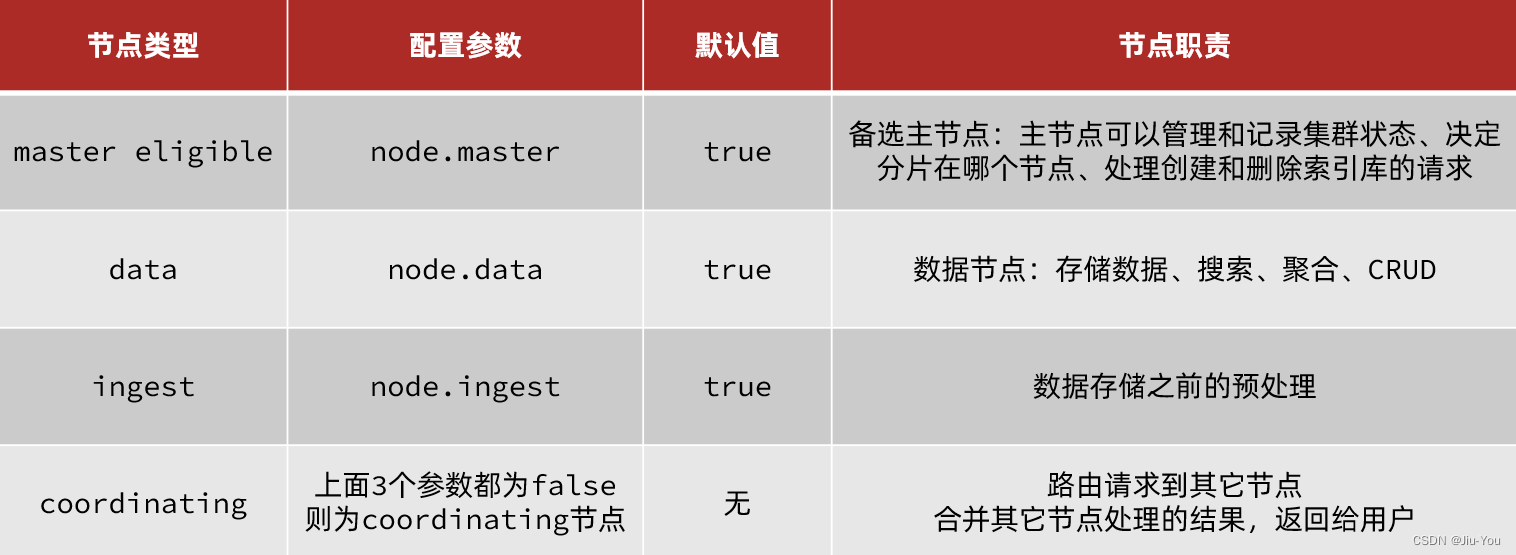 | 节点类型 | 配置参数 | 默认值 | 节点职责 |
|---|---|---|---|
| master eligible | node.master | true | 备选主节点：主节点可以管理和记录集群状态、决定分片在哪个节点、处理创建和删除索引库的请求 |
| data | node.data | true | 数据节点：存储数据、搜索、聚合、CRUD |
| ingest | node.ingest | true | 数据存储之前的预处理 |
| coordinating | 上面3个参数都为false 则为coordinating节点 | 无 | 路由请求到其它节点 合并其它节点处理的结果，返回给用户 |

CSDN @Jiu-You